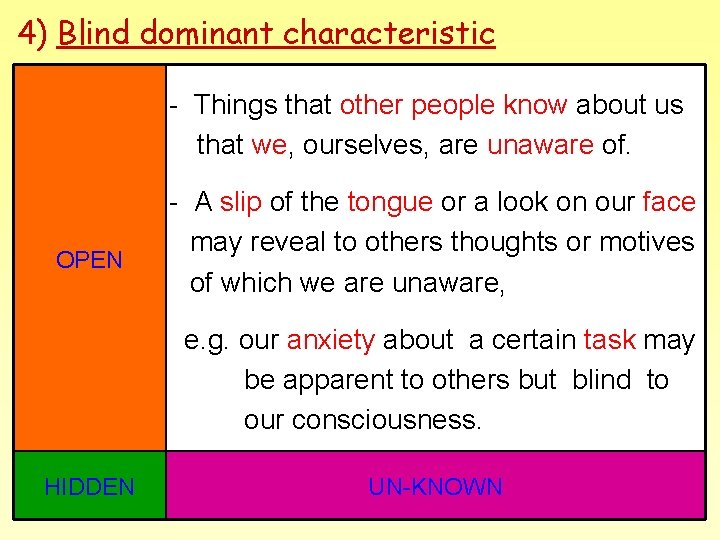 4) Blind dominant characteristic

OPEN

- Things that other people know about us that we, ourselves, are unaware of.

- A slip of the tongue or a look on our face may reveal to others thoughts or motives of which we are unaware,

e.g. our anxiety about a certain task may be apparent to others but blind to our consciousness.

HIDDEN

UN-KNOWN